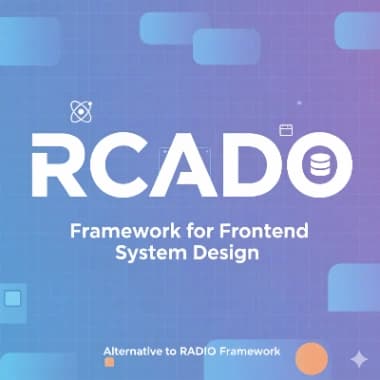 RCADO

Framework for Frontend System Design

Alternative to RADIO Framework